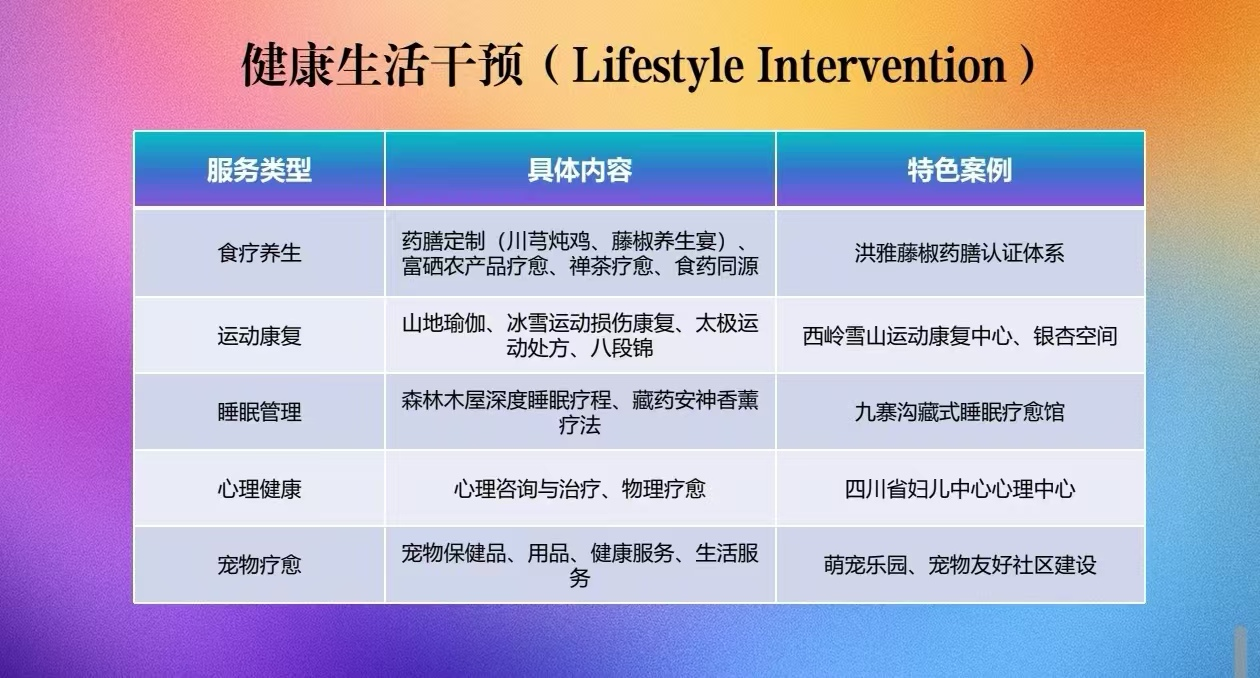 健康生活干预（Lifestyle Intervention）

| 服务类型 | 具体内容 | 特色案例 |
|---|---|---|
| 食疗养生 | 药膳定制（川芎炖鸡、藤椒养生宴）、富硒农产品疗愈、禅茶疗愈、食药同源 | 洪雅藤椒药膳认证体系 |
| 运动康复 | 山地瑜伽、冰雪运动损伤康复、太极运动处方、八段锦 | 西岭雪山运动康复中心、银杏空间 |
| 睡眠管理 | 森林木屋深度睡眠疗程、藏药安神香薰疗法 | 九寨沟藏式睡眠疗愈馆 |
| 心理健康 | 心理咨询与治疗、物理疗愈 | 四川省妇儿中心心理中心 |
| 宠物疗愈 | 宠物保健品、用品、健康服务、生活服务 | 萌宠乐园、宠物友好社区建设 |